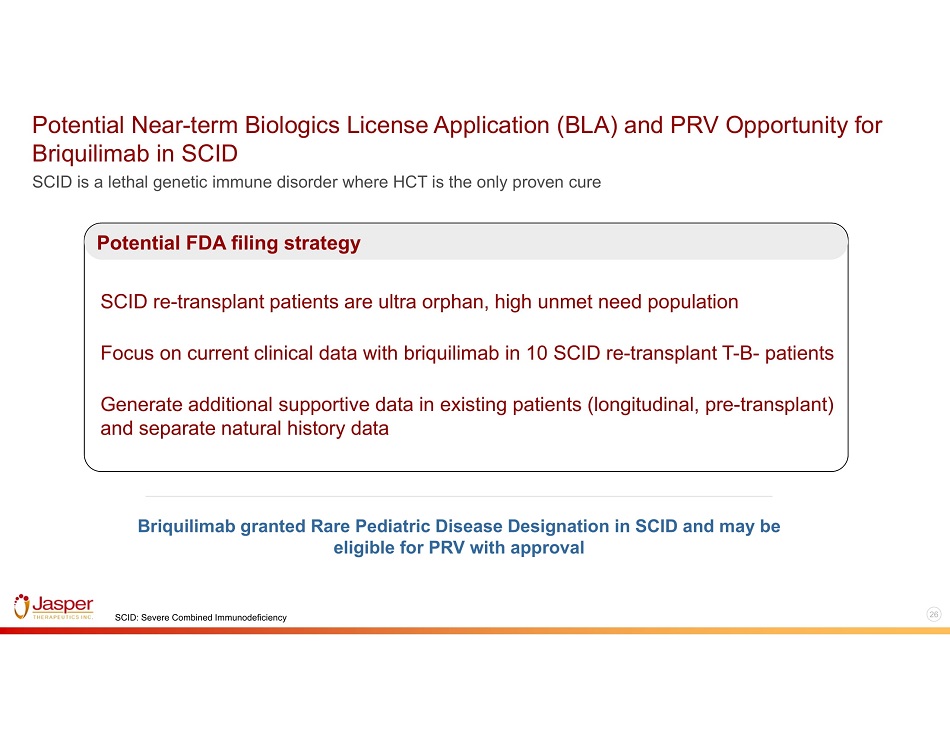 Potential Near-term Biologics License Application (BLA) and PRV Opportunity for Briquilimab in SCID

SCID is a lethal genetic immune disorder where HCT is the only proven cure

Potential FDA filing strategy

SCID re-transplant patients are ultra orphan, high unmet need population

Focus on current clinical data with briquilimab in 10 SCID re-transplant T-B- patients

Generate additional supportive data in existing patients (longitudinal, pre-transplant) and separate natural history data

Briquilimab granted Rare Pediatric Disease Designation in SCID and may be eligible for PRV with approval

Jasper THERAPEUTICS INC.

SCID: Severe Combined Immunodeficiency

26